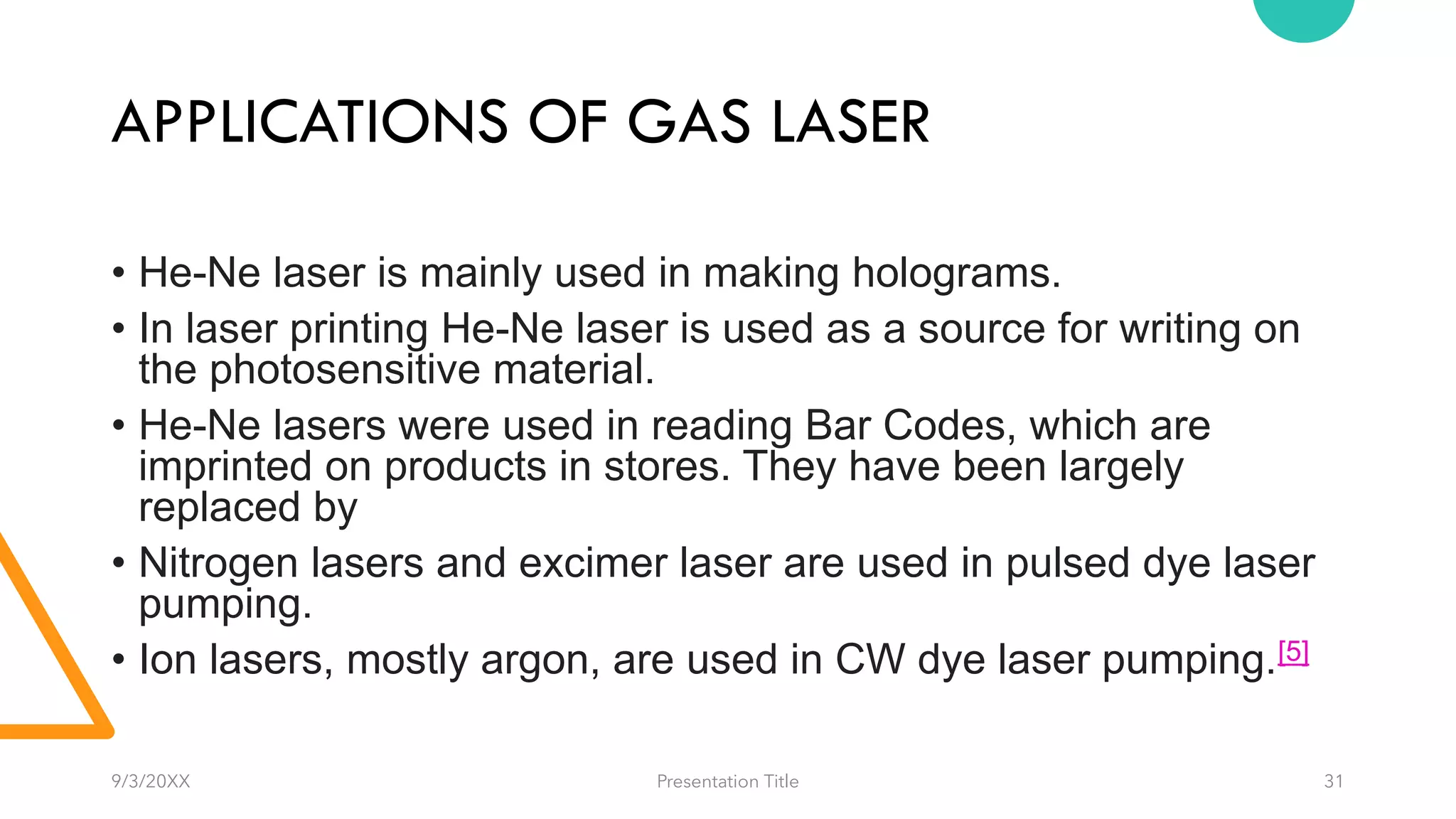 APPLICATIONS OF GAS LASER

• He-Ne laser is mainly used in making holograms.
• In laser printing He-Ne laser is used as a source for writing on the photosensitive material.
• He-Ne lasers were used in reading Bar Codes, which are imprinted on products in stores. They have been largely replaced by
• Nitrogen lasers and excimer laser are used in pulsed dye laser pumping.
• Ion lasers, mostly argon, are used in CW dye laser pumping.[5]

9/3/20XX
Presentation Title
31